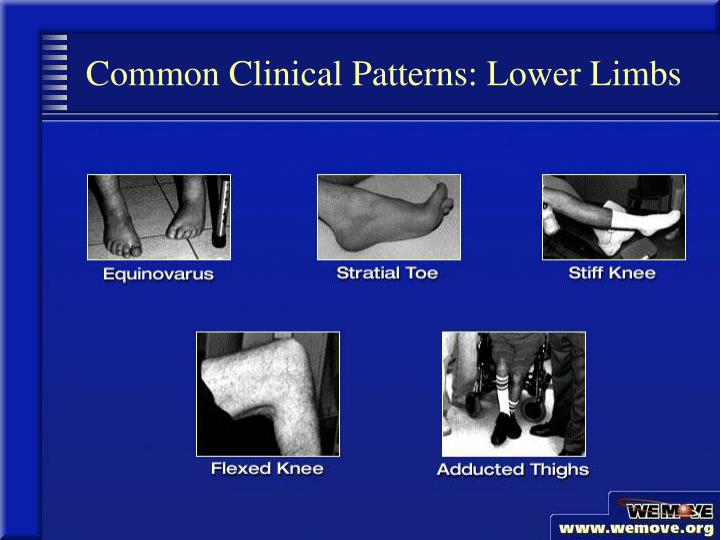 Common Clinical Patterns: Lower Limbs

Equinovarus

Stratial Toe

Stiff Knee

Flexed Knee

Adducted Thighs

WE MOVE
www.wemove.org